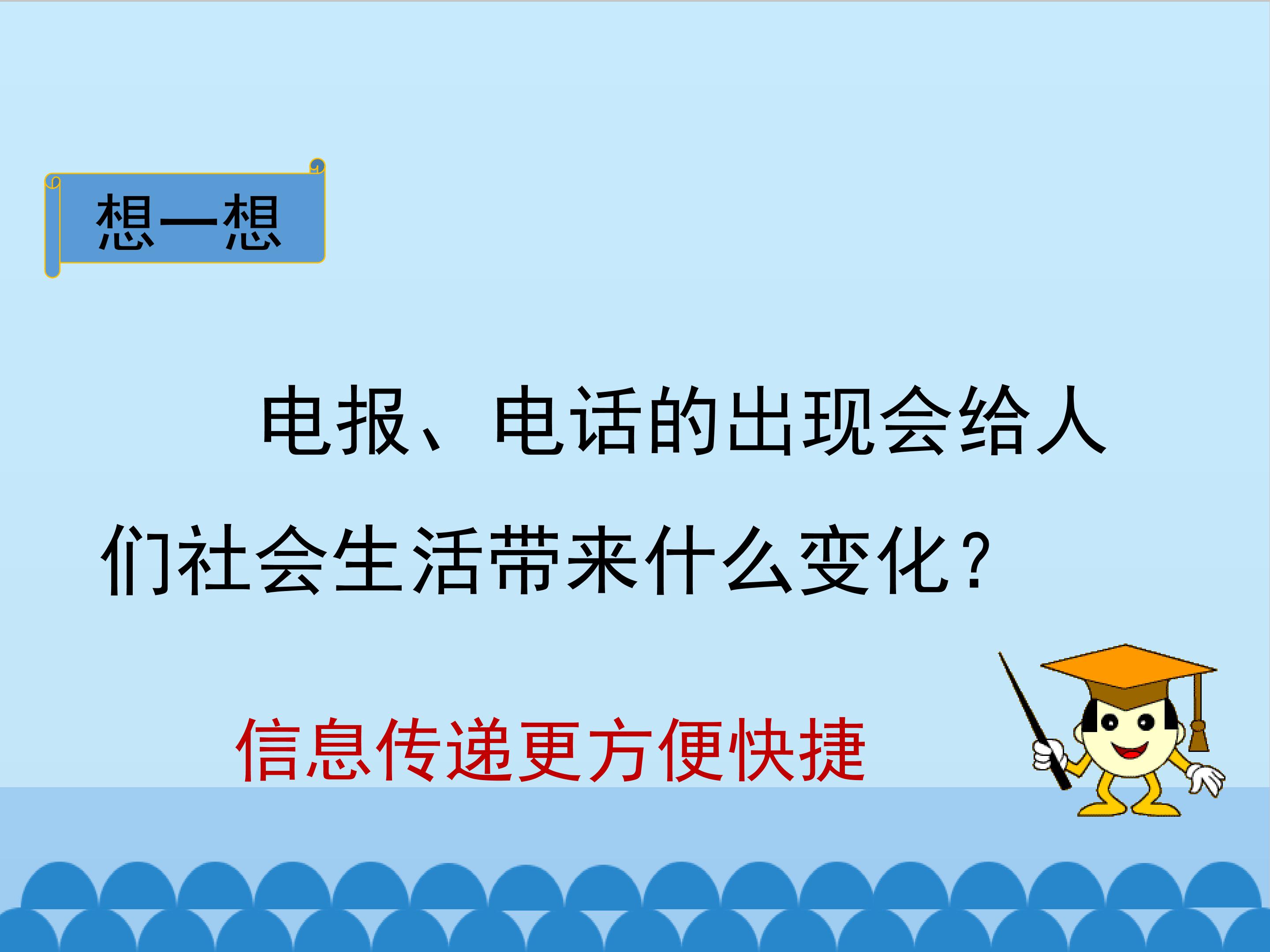 想一想

电报、电话的出现会给人们社会生活带来什么变化?

信息传递更方便快捷